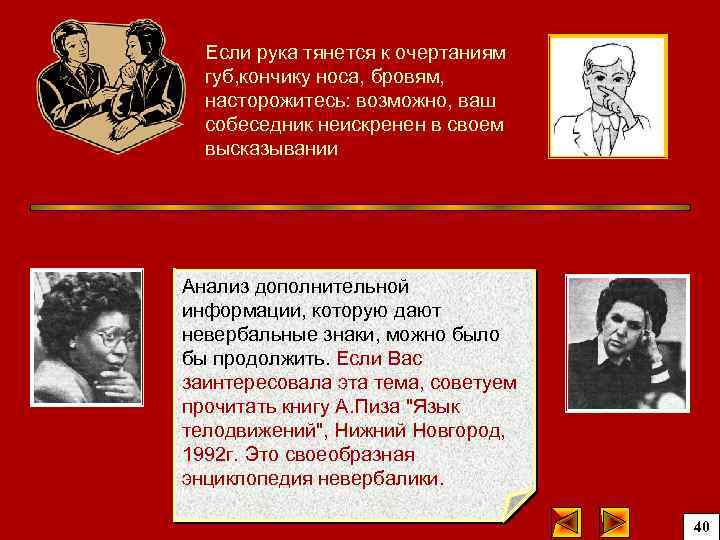 Если рука тянется к очертаниям губ,кончику носа, бровям, насторожитесь: возможно, ваш собеседник неискренен в своем высказывании

Анализ дополнительной информации, которую дают невербальные знаки, можно было бы продолжить. Если Вас заинтересовала эта тема, советуем прочитать книгу А.Пиза "Язык телодвижений", Нижний Новгород, 1992г. Это своеобразная энциклопедия невербалики.

40